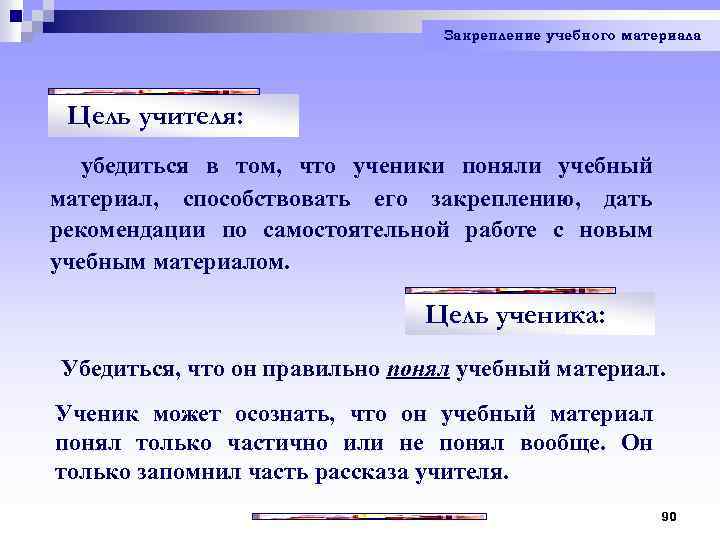 Закрепление учебного материала

Цель учителя:

убедиться в том, что ученики поняли учебный материал, способствовать его закреплению, дать рекомендации по самостоятельной работе с новым учебным материалом.

Цель ученика:

Убедиться, что он правильно понял учебный материал.

Ученик может осознать, что он учебный материал понял только частично или не понял вообще. Он только запомнил часть рассказа учителя.

90